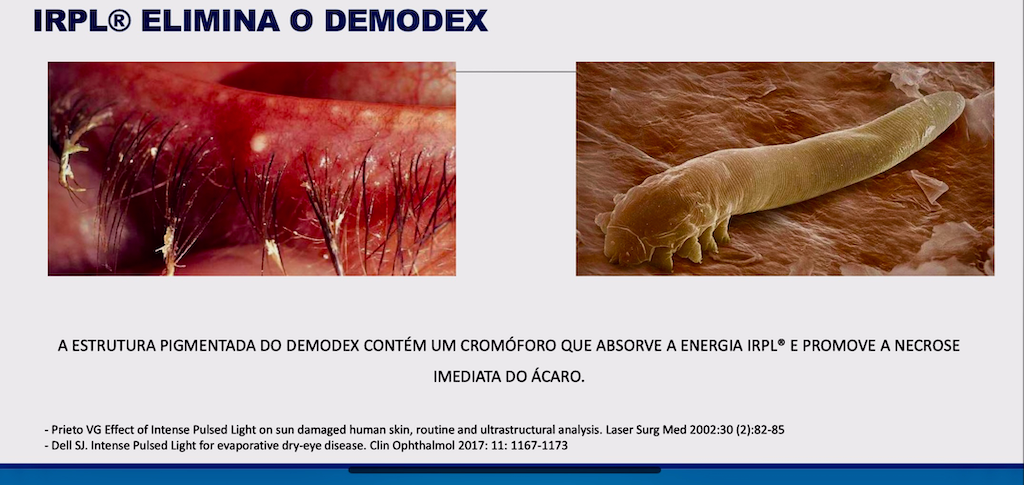 IRPL® ELIMINA O DEMODEX

A ESTRUTURA PIGMENTADA DO DEMODEX CONTÉM UM CROMÓFORO QUE ABSORVE A ENERGIA IRPL® E PROMOVE A NECROSE IMEDIATA DO ÁCARO.

- Prieto VG Effect of Intense Pulsed Light on sun damaged human skin, routine and ultrastructural analysis. Laser Surg Med 2002:30 (2):82-85
- Dell SJ. Intense Pulsed Light for evaporative dry-eye disease. Clin Ophthalmol 2017: 11: 1167-1173